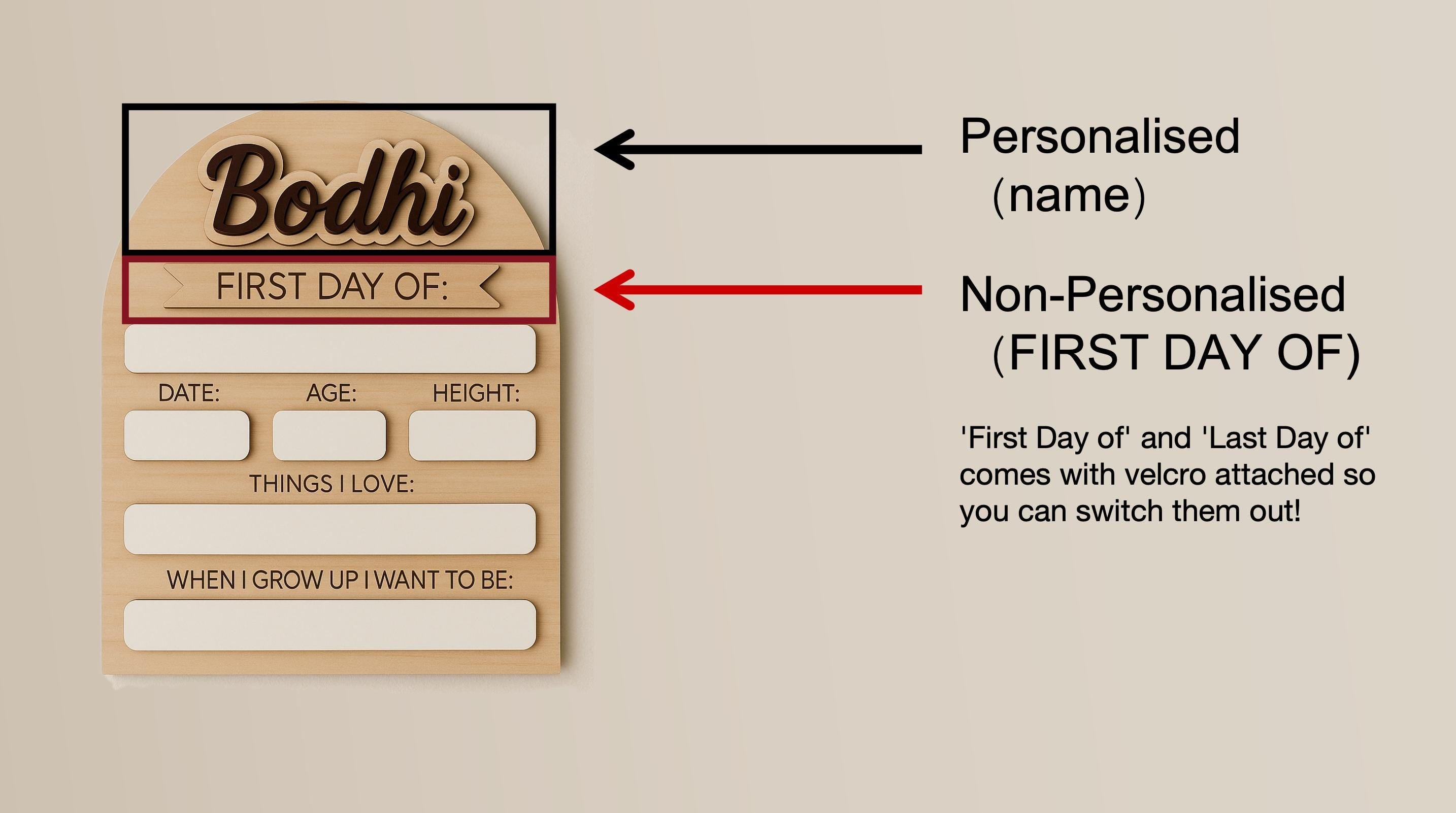 Bodhi

FIRST DAY OF:

DATE: AGE: HEIGHT:

THINGS I LOVE:

WHEN I GROW UP I WANT TO BE:

Personalised (name)

Non-Personalised (FIRST DAY OF)

'First Day of' and 'Last Day of' comes with velcro attached so you can switch them out!